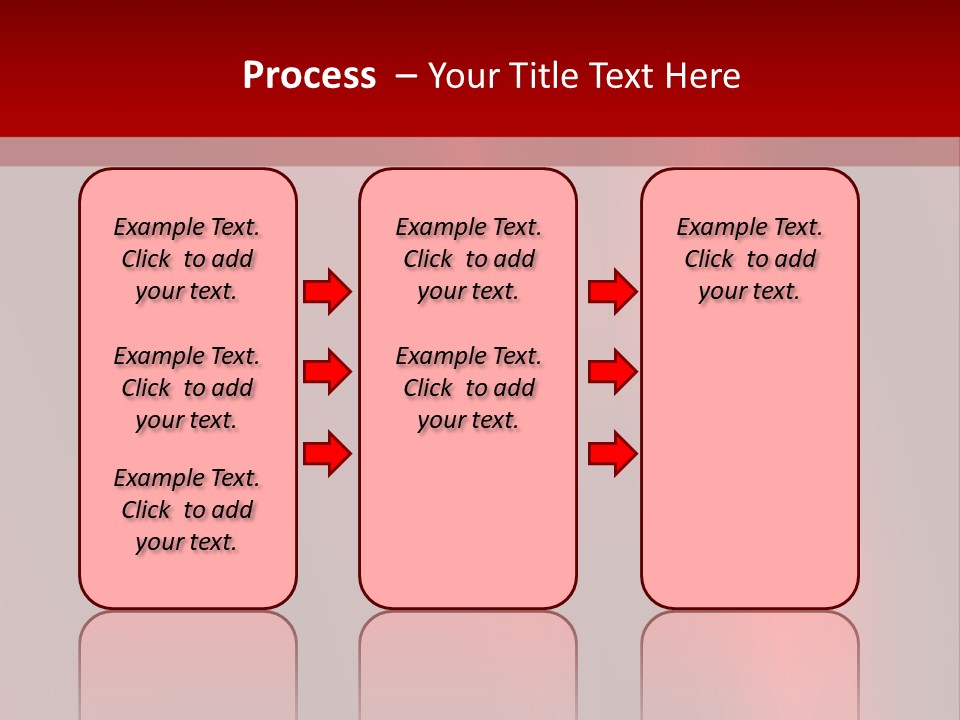 Process – Your Title Text Here

Example Text. Click to add your text.

Example Text. Click to add your text.

Example Text. Click to add your text.

Example Text. Click to add your text.

Example Text. Click to add your text.

Example Text. Click to add your text.